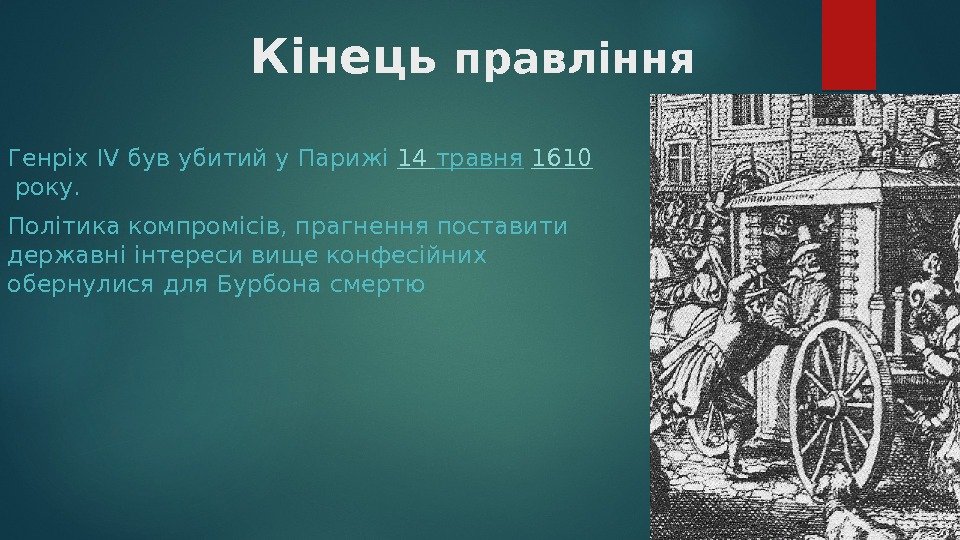 Кінець правління

Генріх IV був убитий у Парижі 14 травня 1610 року.

Політика компромісів, прагнення поставити державні інтереси вище конфесійних обернулися для Бурбона смертю